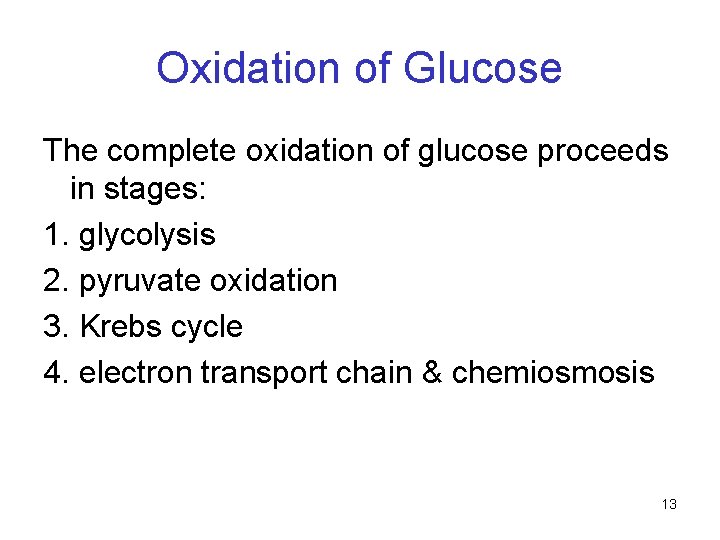 Oxidation of Glucose

The complete oxidation of glucose proceeds in stages:

1. glycolysis
2. pyruvate oxidation
3. Krebs cycle
4. electron transport chain & chemiosmosis

13